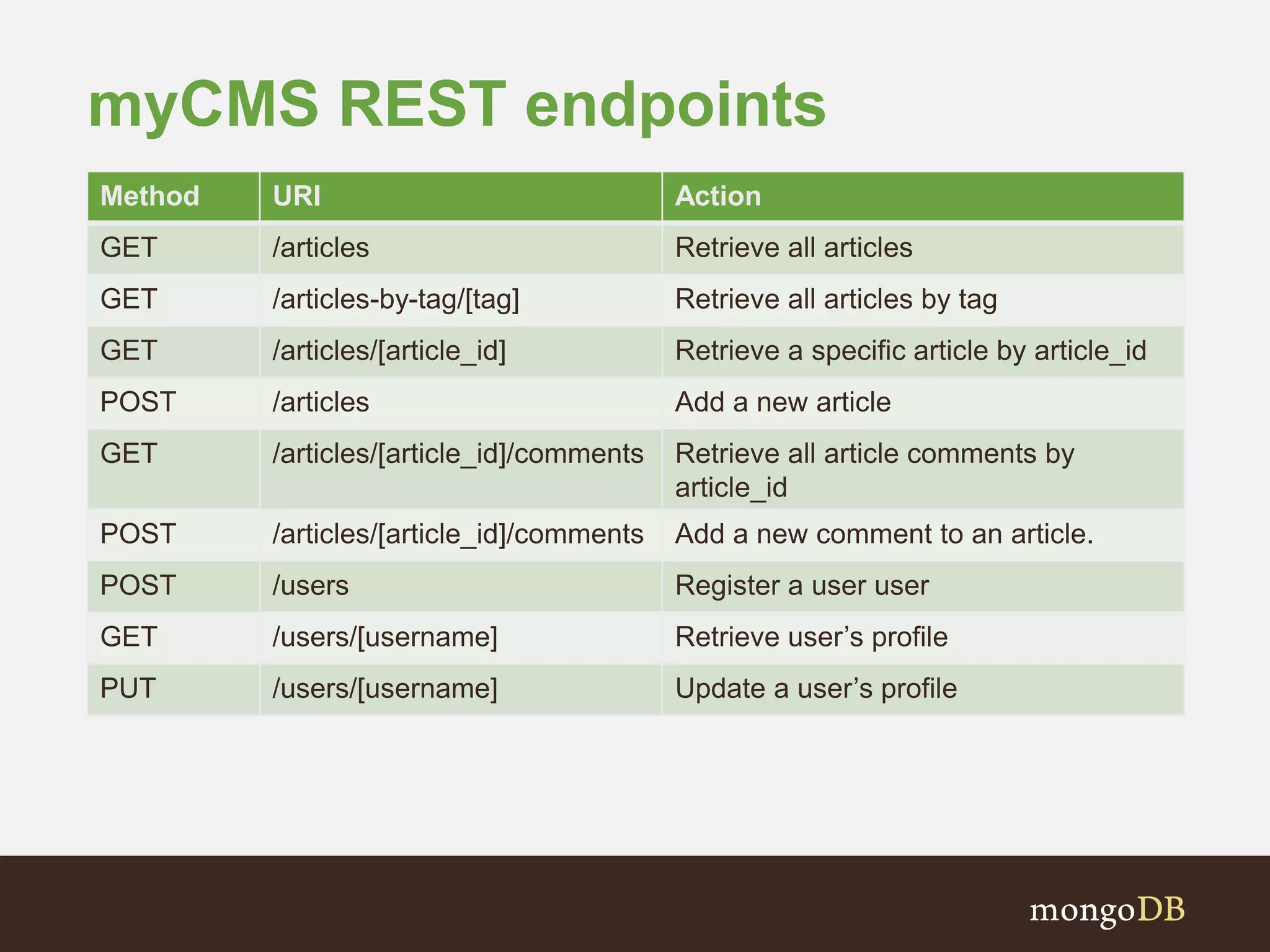 myCMS REST endpoints

| Method | URI | Action |
|---|---|---|
| GET | /articles | Retrieve all articles |
| GET | /articles-by-tag/[tag] | Retrieve all articles by tag |
| GET | /articles/[article_id] | Retrieve a specific article by article_id |
| POST | /articles | Add a new article |
| GET | /articles/[article_id]/comments | Retrieve all article comments by article_id |
| POST | /articles/[article_id]/comments | Add a new comment to an article. |
| POST | /users | Register a user user |
| GET | /users/[username] | Retrieve user’s profile |
| PUT | /users/[username] | Update a user’s profile |

mongoDB